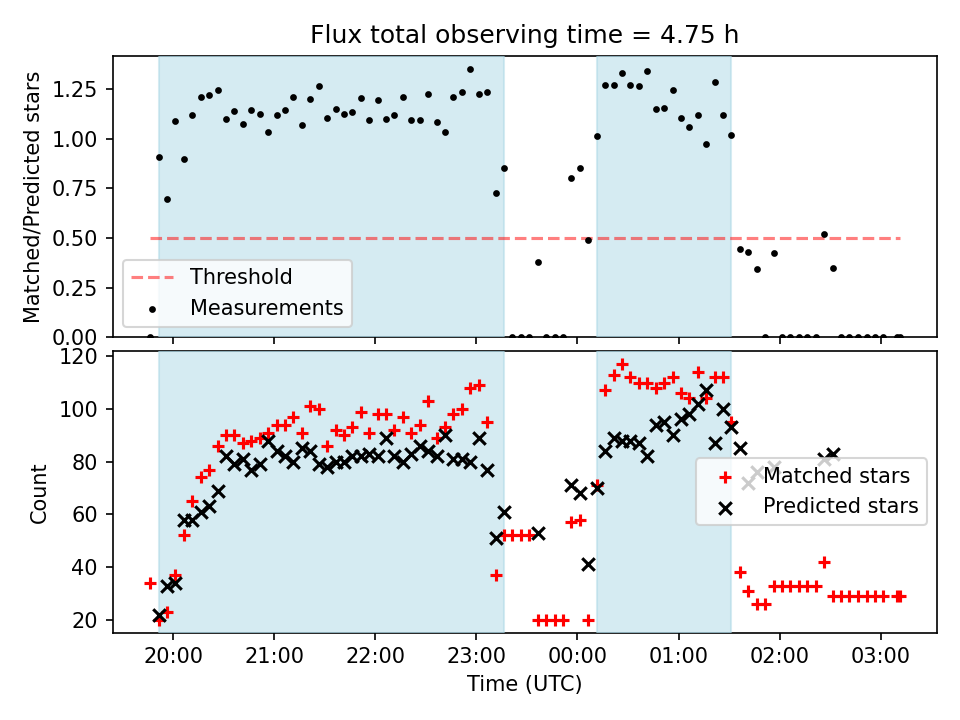 Flux total observing time = 4.75 h

Matched/Predicted stars

1.25
1.00
0.75
0.50
0.25
0.00

Threshold
Measurements

Count

120
100
80
60
40
20

Matched stars
Predicted stars

20:00
21:00
22:00
23:00
00:00
01:00
02:00
03:00

Time (UTC)